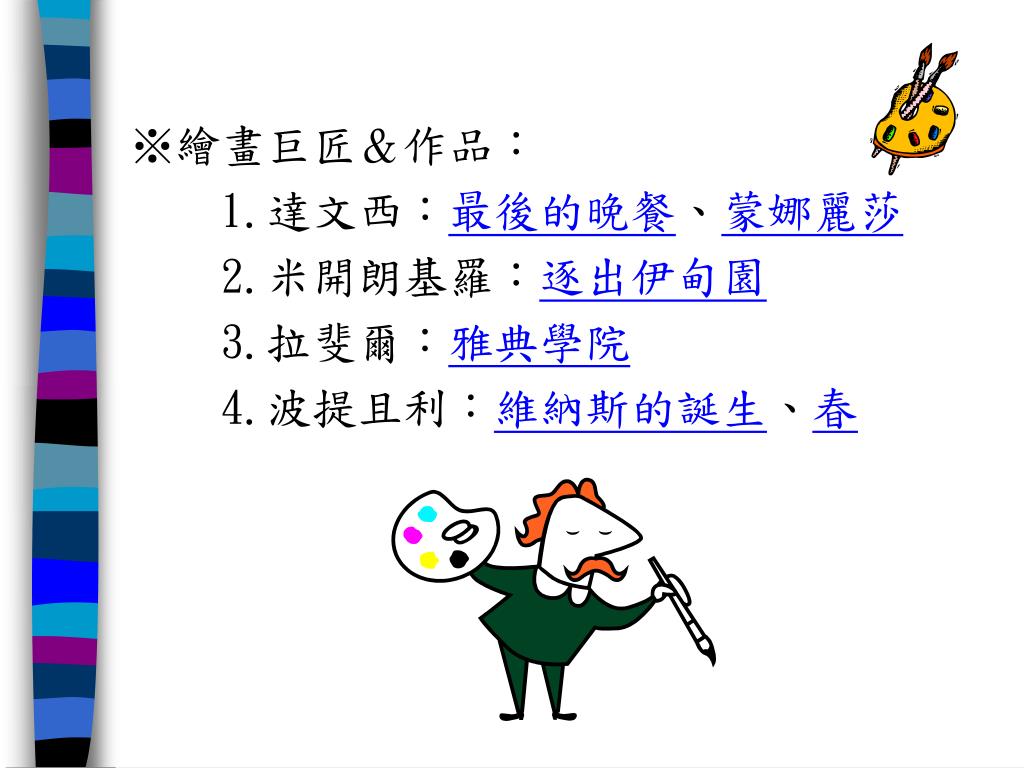 ※繪畫巨匠＆作品：

1.達文西：最後的晚餐、蒙娜麗莎

2.米開朗基羅：逐出伊甸園

3.拉斐爾：雅典學院

4.波提且利：維納斯的誕生、春